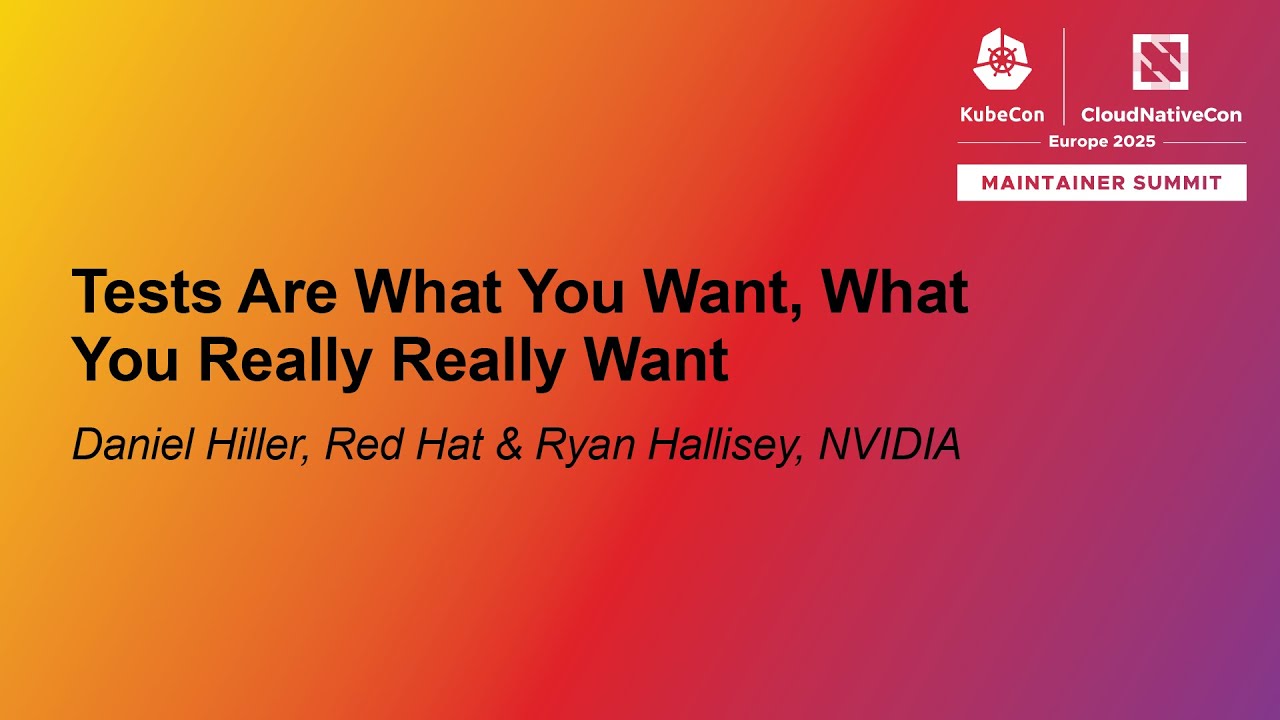 KubeCon | CloudNativeCon
Europe 2025
MAINTAINER SUMMIT

Tests Are What You Want, What You Really Really Want

Daniel Hiller, Red Hat & Ryan Hallisey, NVIDIA